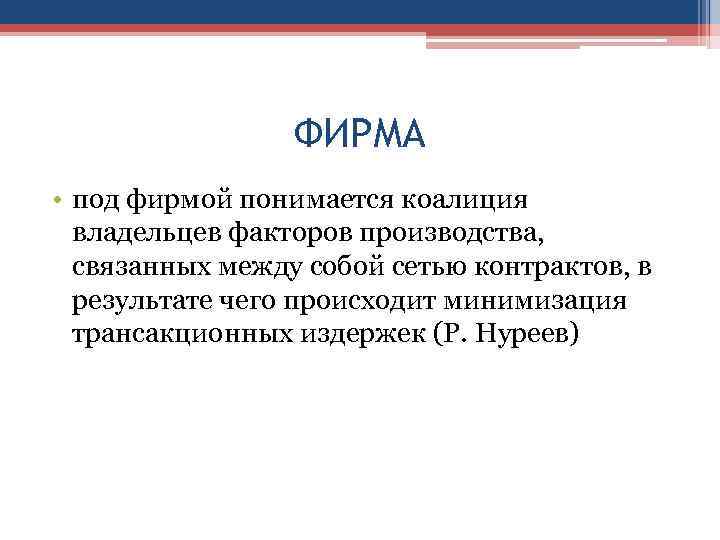 ФИРМА

• под фирмой понимается коалиция владельцев факторов производства, связанных между собой сетью контрактов, в результате чего происходит минимизация трансакционных издержек (Р. Нуреев)